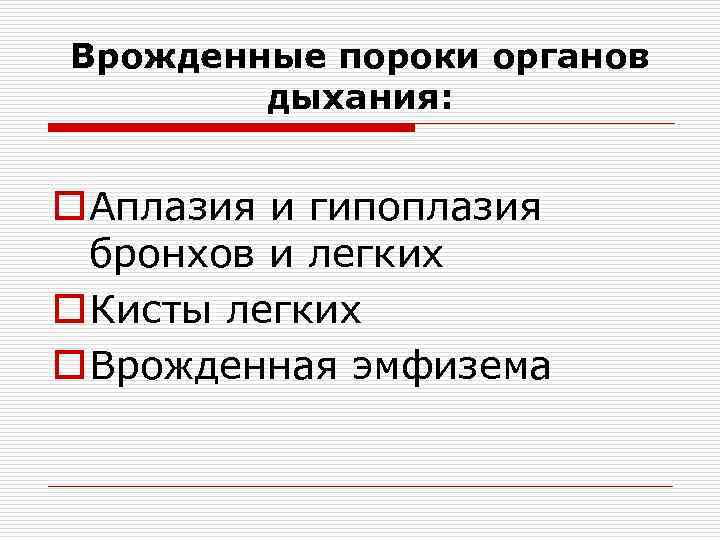 Врожденные пороки органов дыхания:

Аплазия и гипоплазия бронхов и легких

Кисты легких

Врожденная эмфизема